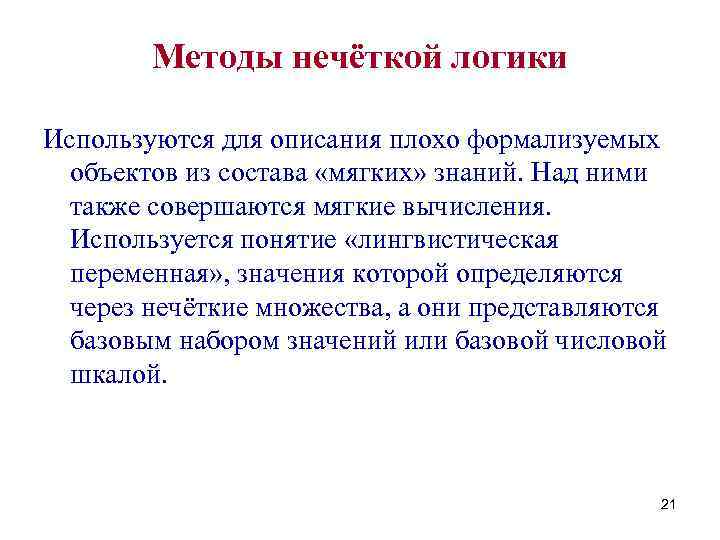 Методы нечёткой логики

Используются для описания плохо формализуемых объектов из состава «мягких» знаний. Над ними также совершаются мягкие вычисления. Используется понятие «лингвистическая переменная», значения которой определяются через нечёткие множества, а они представляются базовым набором значений или базовой числовой шкалой.

21